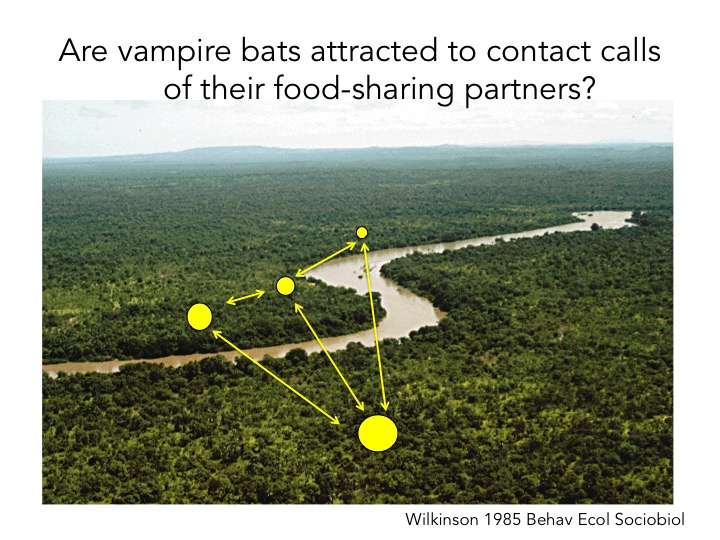 Are vampire bats attracted to contact calls of their food-sharing partners?

Wilkinson 1985 Behav Ecol Sociobiol